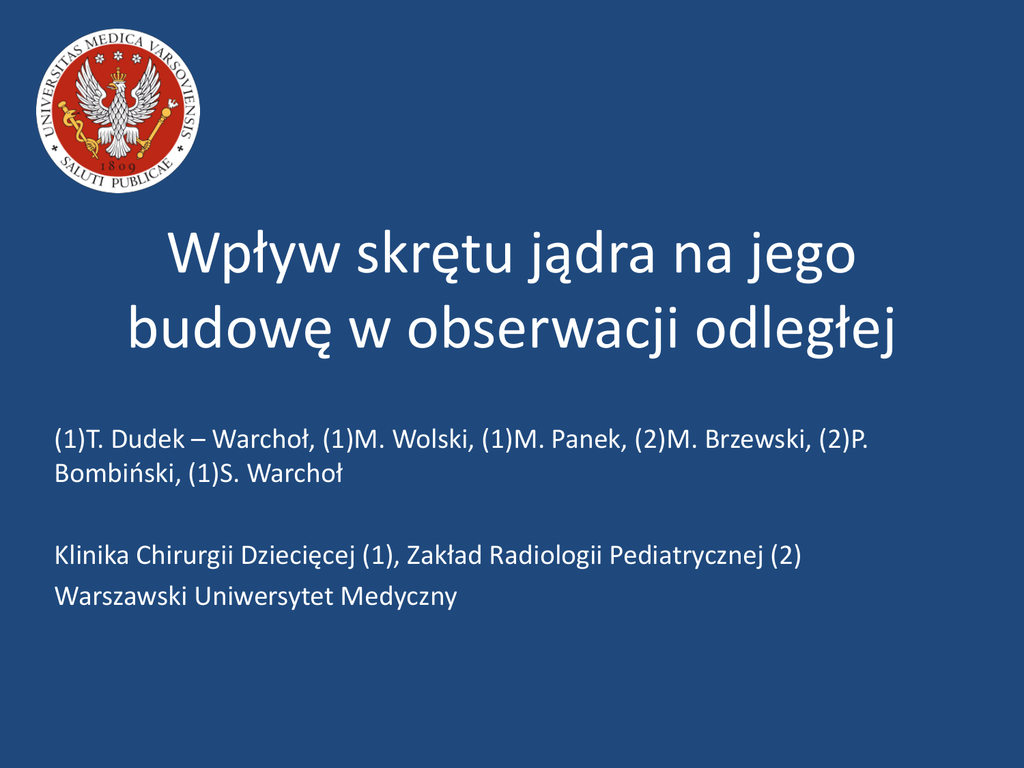 UNIVERSITAS MEDICA VARSOVIENSIS
1809
SALUTI PUBLICAE

Wpływ skrętu jądra na jego budowę w obserwacji odległej

(1)T. Dudek – Warchoł, (1)M. Wolski, (1)M. Panek, (2)M. Brzewski, (2)P. Bombiński, (1)S. Warchoł

Klinika Chirurgii Dziecięcej (1), Zakład Radiologii Pediatrycznej (2)
Warszawski Uniwersytet Medyczny